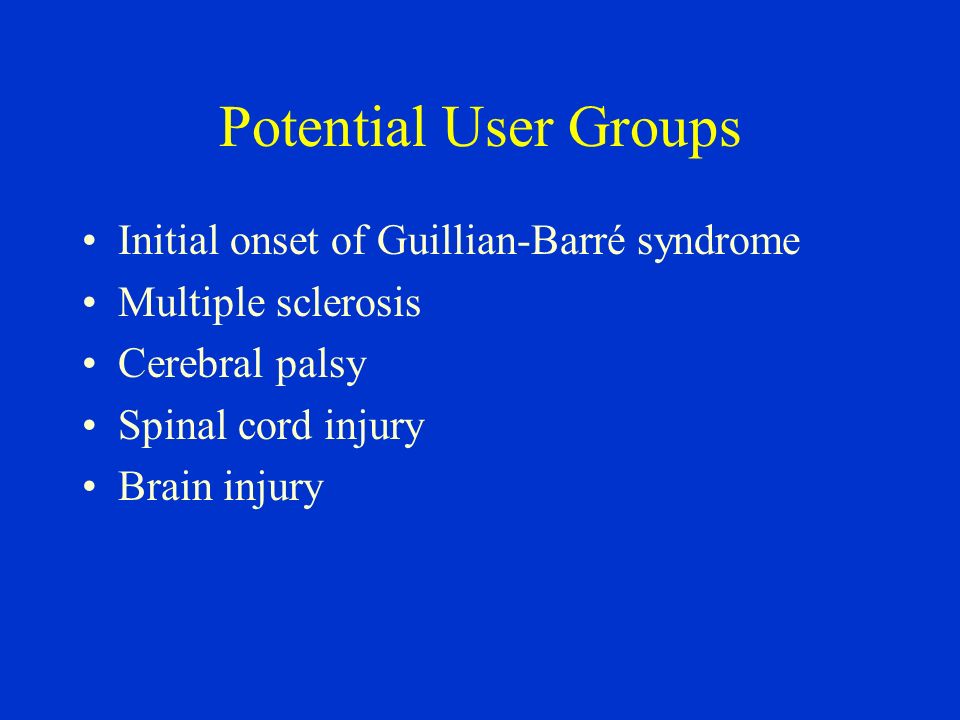 Potential User Groups

• Initial onset of Guillian-Barré syndrome
• Multiple sclerosis
• Cerebral palsy
• Spinal cord injury
• Brain injury